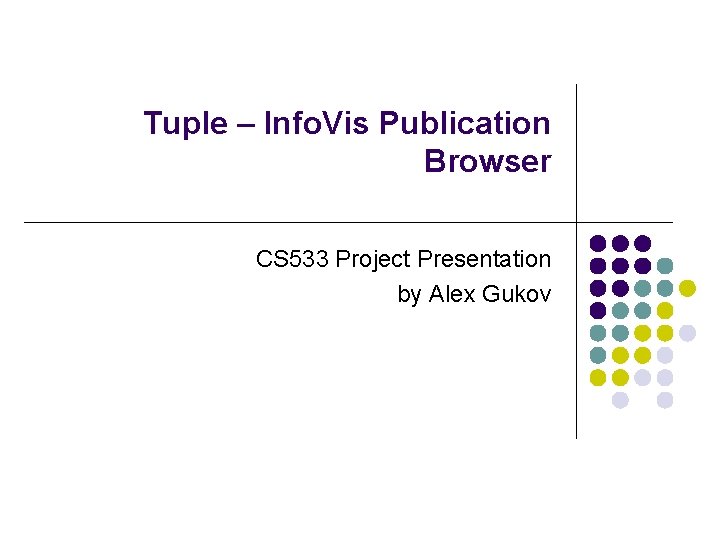 Tuple – InfoVis Publication Browser

CS533 Project Presentation
by Alex Gukov